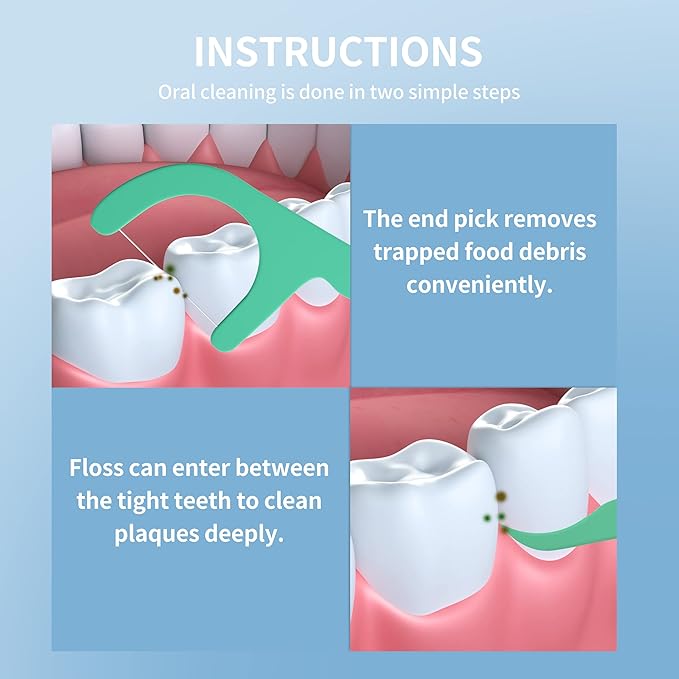 INSTRUCTIONS

Oral cleaning is done in two simple steps

The end pick removes trapped food debris conveniently.

Floss can enter between the tight teeth to clean plaques deeply.